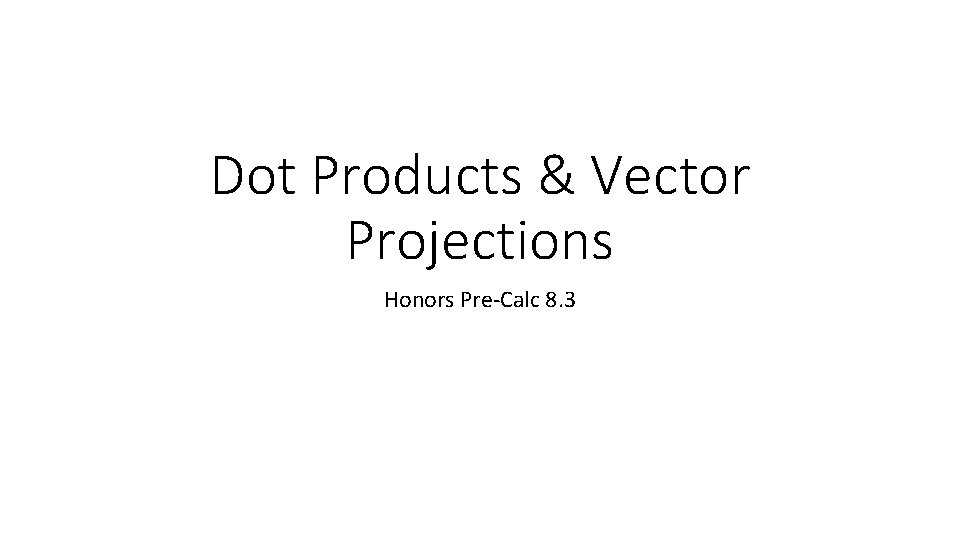 Dot Products & Vector Projections

Honors Pre-Calc 8.3